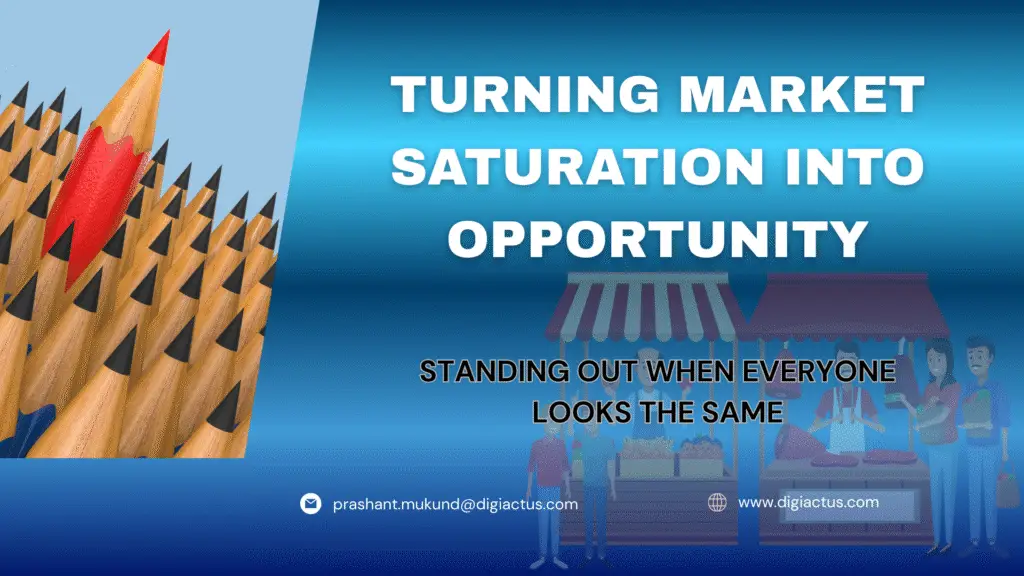 TURNING MARKET SATURATION INTO OPPORTUNITY

STANDING OUT WHEN EVERYONE LOOKS THE SAME

prashant.mukund@digiactus.com

www.digiactus.com